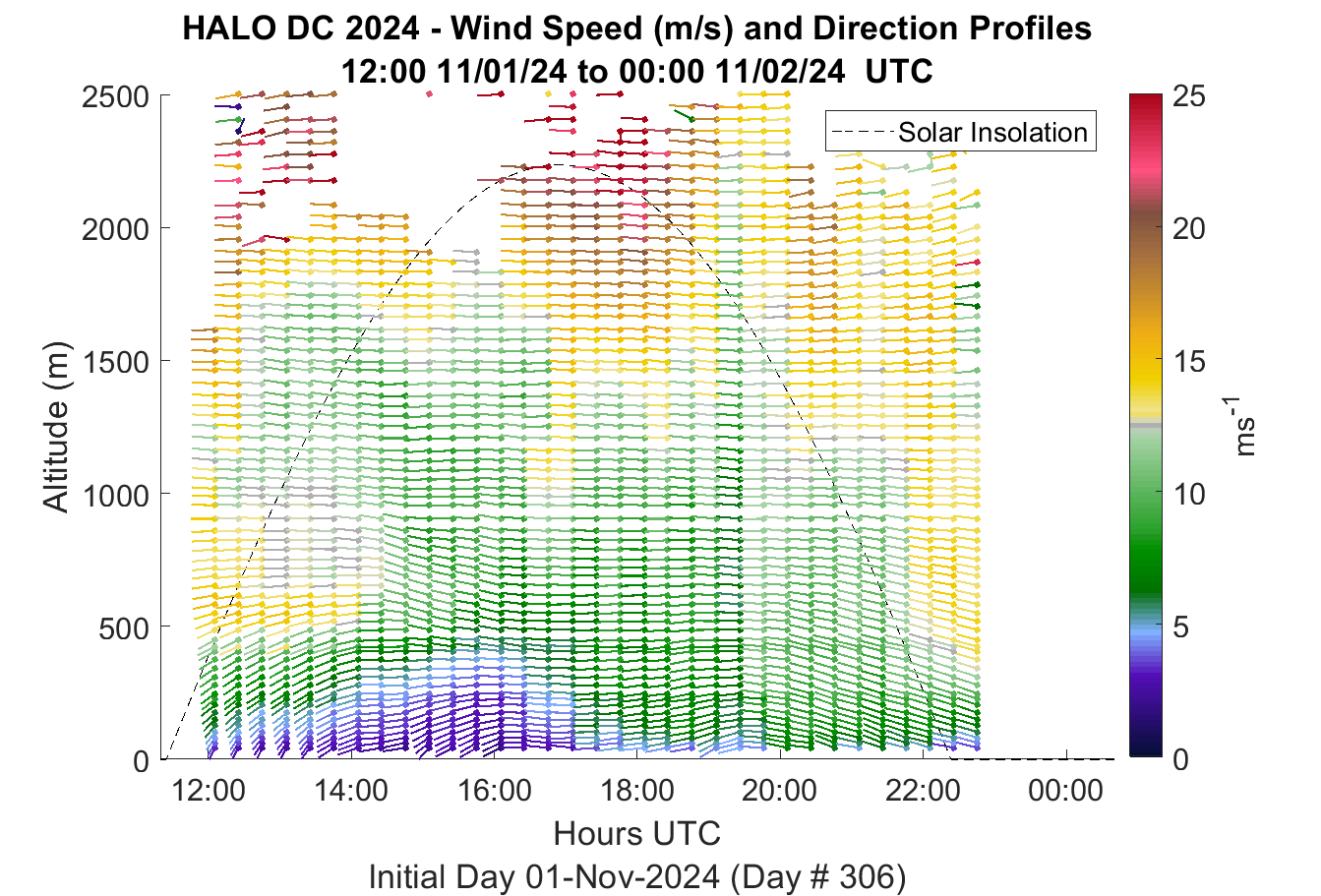 HALO DC 2024 - Wind Speed (m/s) and Direction Profiles
12:00 11/01/24 to 00:00 11/02/24 UTC

Solar Insolation

Altitude (m)
2500
2000
1500
1000
500
0

12:00
14:00
16:00
18:00
20:00
22:00
00:00
Hours UTC
Initial Day 01-Nov-2024 (Day # 306)

25
20
15
10
5
0
$ms^{-1}$